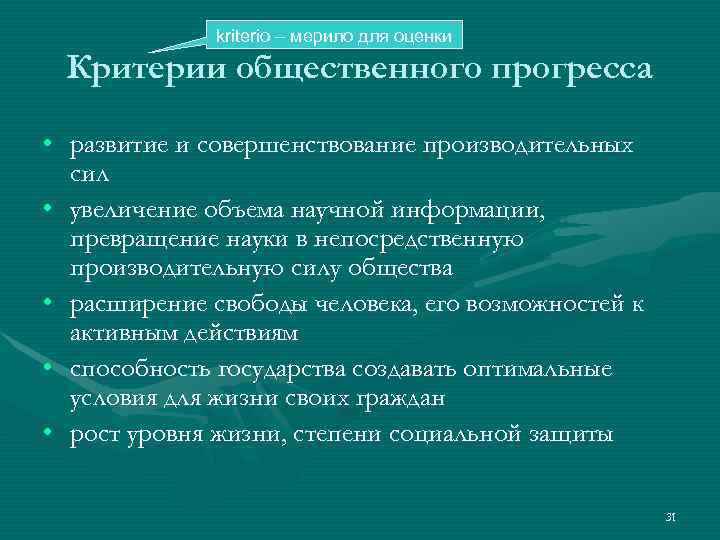 kriterio – мерило для оценки

Критерии общественного прогресса

• развитие и совершенствование производительных сил
• увеличение объема научной информации, превращение науки в непосредственную производительную силу общества
• расширение свободы человека, его возможностей к активным действиям
• способность государства создавать оптимальные условия для жизни своих граждан
• рост уровня жизни, степени социальной защиты

31